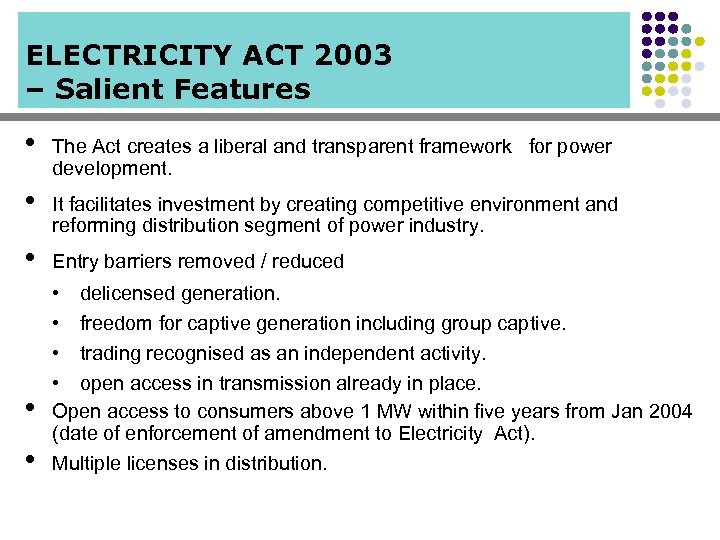 ELECTRICITY ACT 2003
– Salient Features

• The Act creates a liberal and transparent framework for power development.

• It facilitates investment by creating competitive environment and reforming distribution segment of power industry.

• Entry barriers removed / reduced
  • delicensed generation.
  • freedom for captive generation including group captive.
  • trading recognised as an independent activity.
  • open access in transmission already in place.

• Open access to consumers above 1 MW within five years from Jan 2004 (date of enforcement of amendment to Electricity Act).

• Multiple licenses in distribution.